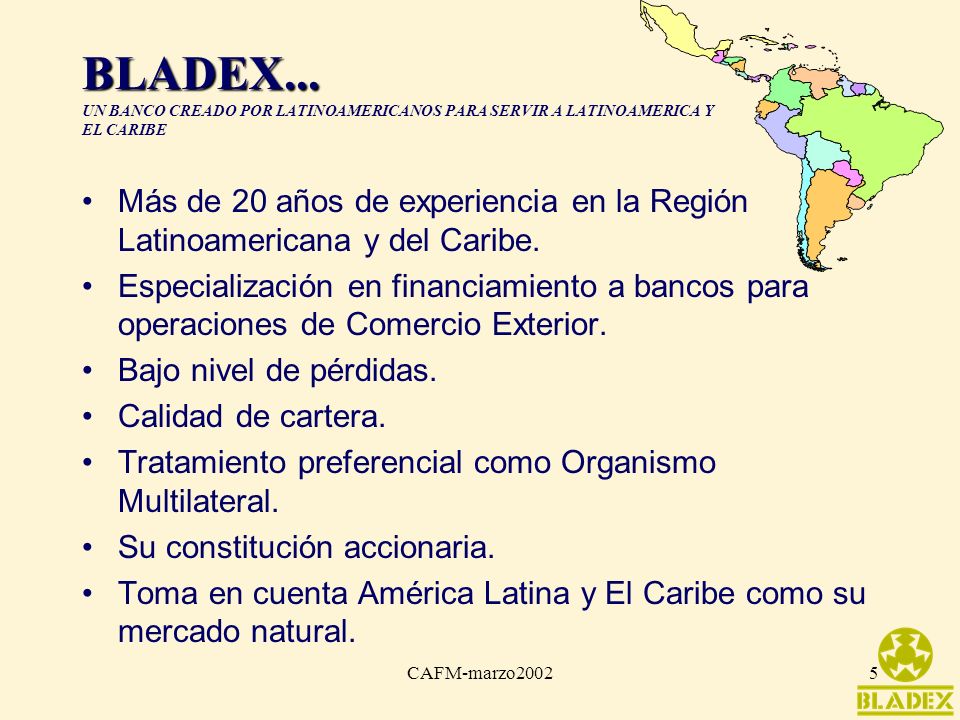 BLADEX...
UN BANCO CREADO POR LATINOAMERICANOS PARA SERVIR A LATINOAMERICA Y EL CARIBE

• Más de 20 años de experiencia en la Región Latinoamericana y del Caribe.
• Especialización en financiamiento a bancos para operaciones de Comercio Exterior.
• Bajo nivel de pérdidas.
• Calidad de cartera.
• Tratamiento preferencial como Organismo Multilateral.
• Su constitución accionaria.
• Toma en cuenta América Latina y El Caribe como su mercado natural.

CAFM-marzo2002

5

BLADEX